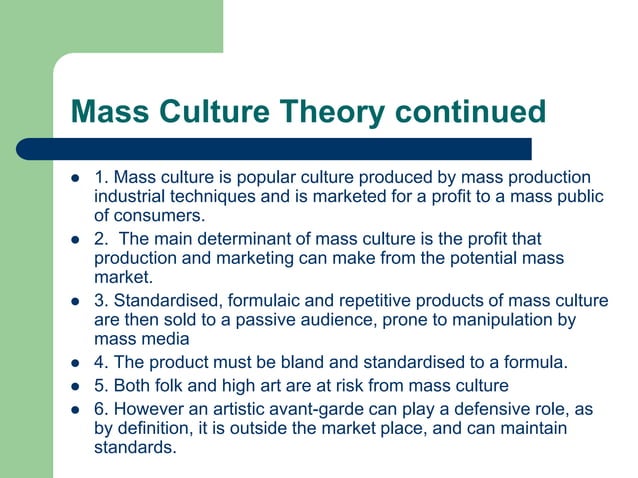 Mass Culture Theory continued

- 1. Mass culture is popular culture produced by mass production industrial techniques and is marketed for a profit to a mass public of consumers.
- 2. The main determinant of mass culture is the profit that production and marketing can make from the potential mass market.
- 3. Standardised, formulaic and repetitive products of mass culture are then sold to a passive audience, prone to manipulation by mass media
- 4. The product must be bland and standardised to a formula.
- 5. Both folk and high art are at risk from mass culture
- 6. However an artistic avant-garde can play a defensive role, as by definition, it is outside the market place, and can maintain standards.